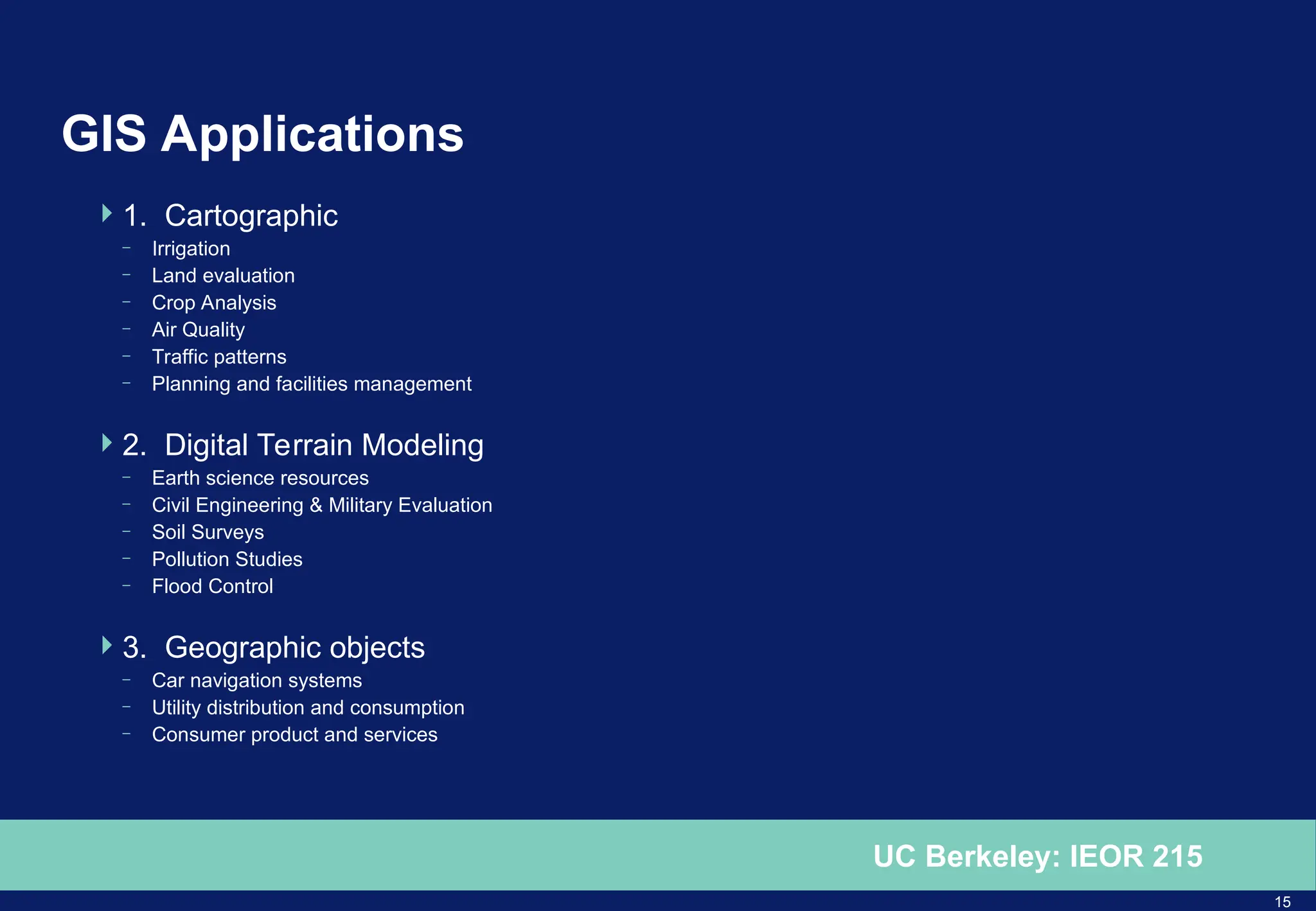 GIS Applications

1. Cartographic
– Irrigation
– Land evaluation
– Crop Analysis
– Air Quality
– Traffic patterns
– Planning and facilities management

2. Digital Terrain Modeling
– Earth science resources
– Civil Engineering & Military Evaluation
– Soil Surveys
– Pollution Studies
– Flood Control

3. Geographic objects
– Car navigation systems
– Utility distribution and consumption
– Consumer product and services

UC Berkeley: IEOR 215

15